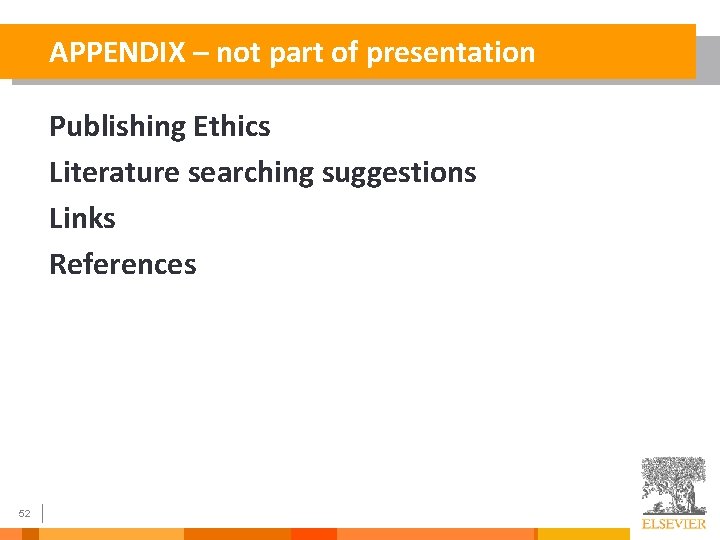 APPENDIX – not part of presentation

Publishing Ethics

Literature searching suggestions

Links

References

52

ELSEVIER